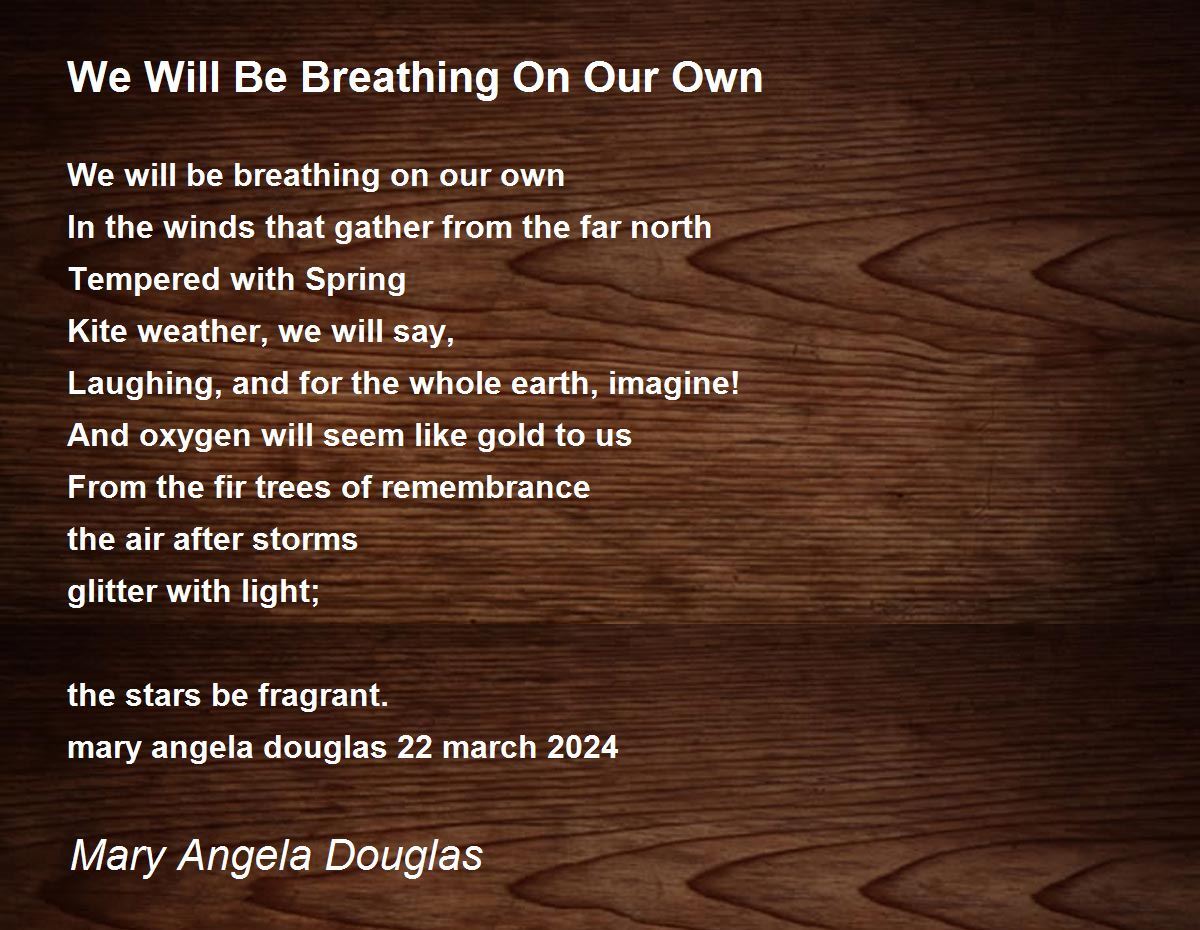 We Will Be Breathing On Our Own

We will be breathing on our own
In the winds that gather from the far north
Tempered with Spring
Kite weather, we will say,
Laughing, and for the whole earth, imagine!
And oxygen will seem like gold to us
From the fir trees of remembrance
the air after storms
glitter with light;

the stars be fragrant.
mary angela douglas 22 march 2024

Mary Angela Douglas